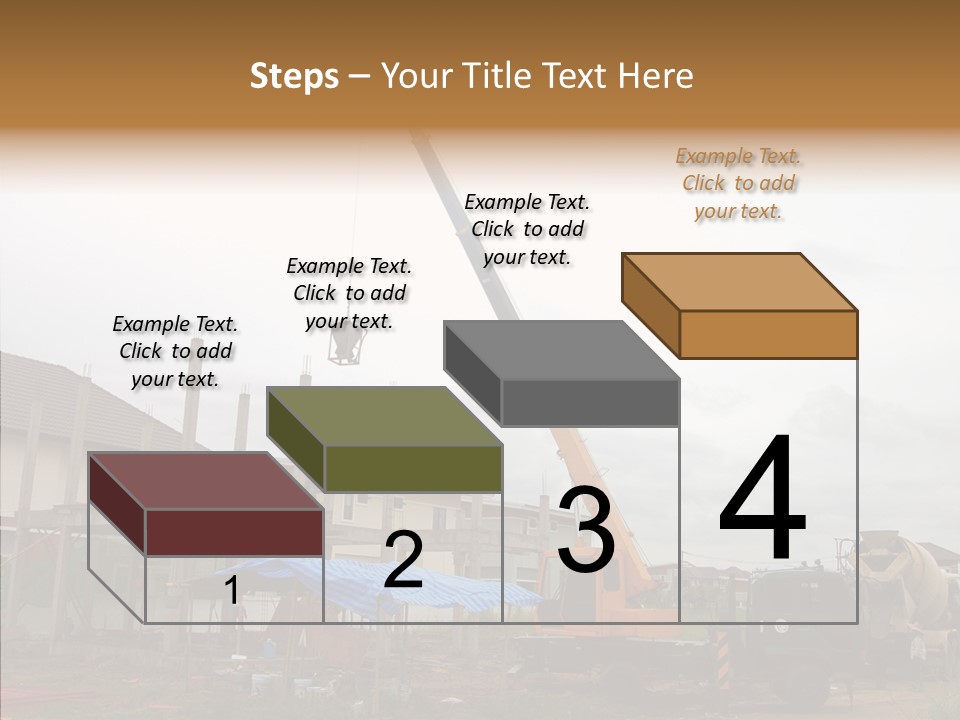 Steps – Your Title Text Here

Example Text. Click to add your text.

Example Text. Click to add your text.

Example Text. Click to add your text.

Example Text. Click to add your text.

1

2

3

4